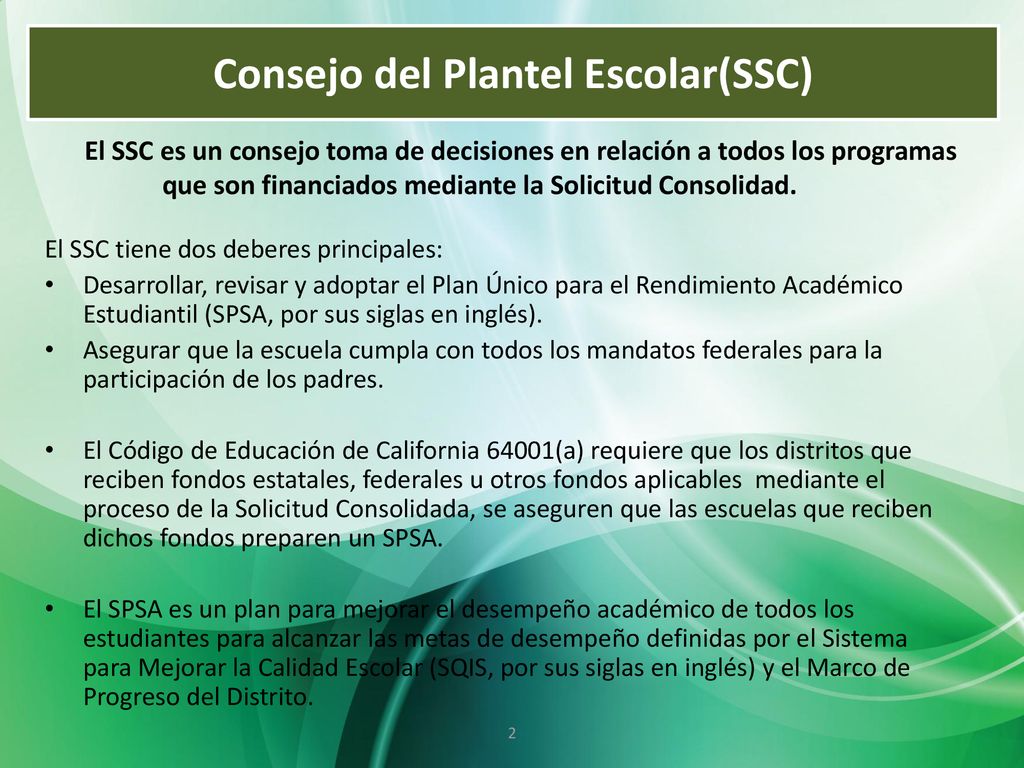 Consejo del Plantel Escolar(SSC)

El SSC es un consejo toma de decisiones en relación a todos los programas que son financiados mediante la Solicitud Consolidad.

El SSC tiene dos deberes principales:
• Desarrollar, revisar y adoptar el Plan Único para el Rendimiento Académico Estudiantil (SPSA, por sus siglas en inglés).
• Asegurar que la escuela cumpla con todos los mandatos federales para la participación de los padres.

• El Código de Educación de California 64001(a) requiere que los distritos que reciben fondos estatales, federales u otros fondos aplicables mediante el proceso de la Solicitud Consolidada, se aseguren que las escuelas que reciben dichos fondos preparen un SPSA.

• El SPSA es un plan para mejorar el desempeño académico de todos los estudiantes para alcanzar las metas de desempeño definidas por el Sistema para Mejorar la Calidad Escolar (SQIS, por sus siglas en inglés) y el Marco de Progreso del Distrito.

2